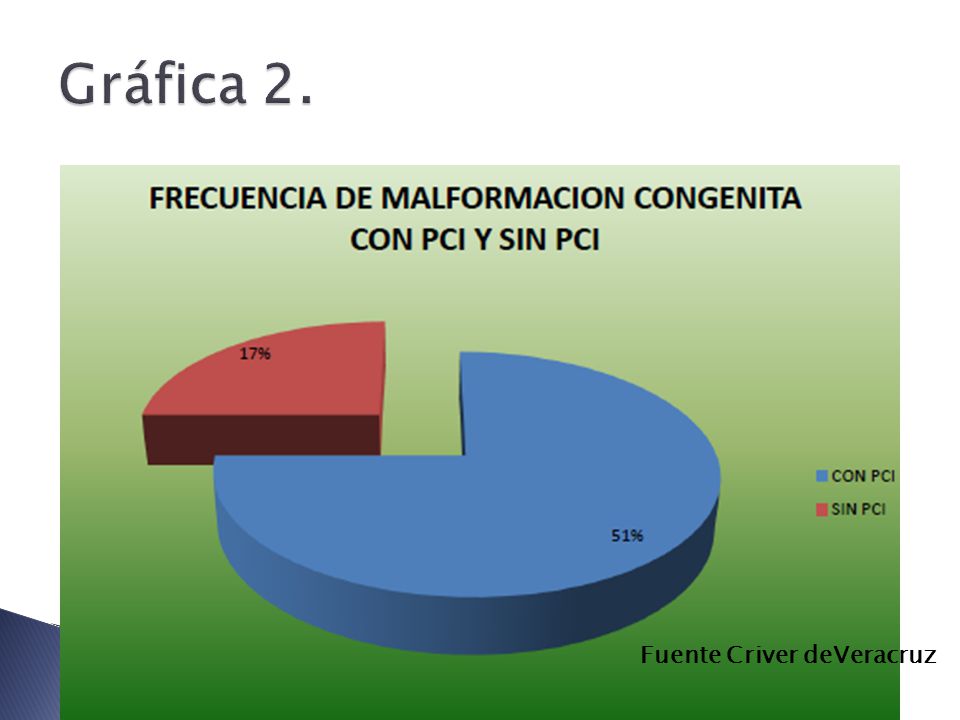 Gráfica 2.

FRECUENCIA DE MALFORMACION CONGENITA CON PCI Y SIN PCI

17%

51%

CON PCI
SIN PCI

Fuente Criver deVeracruz